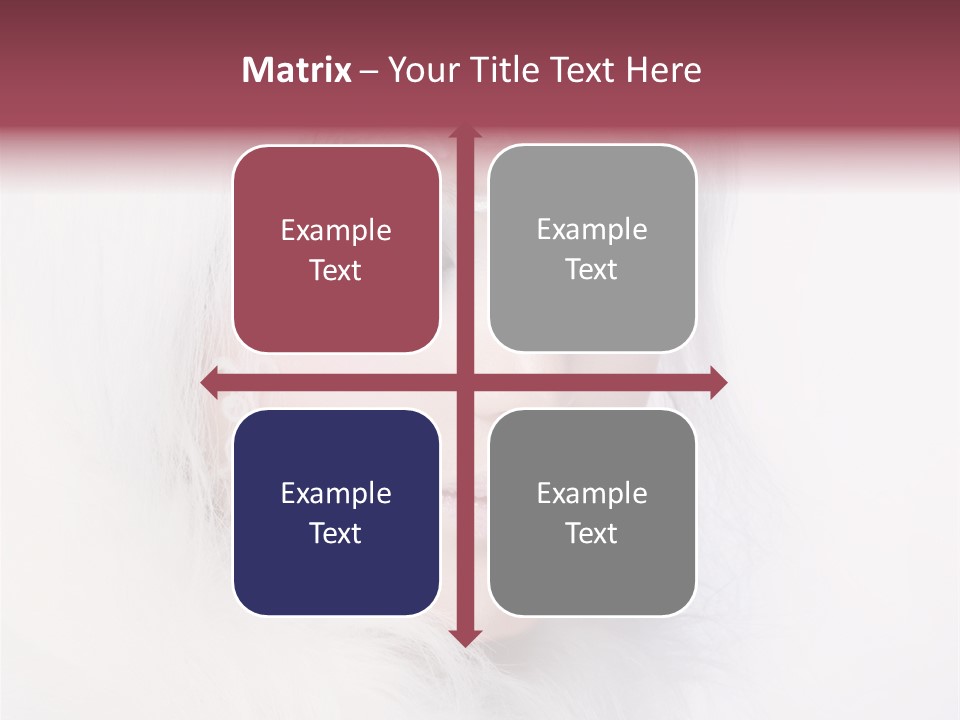 Matrix – Your Title Text Here

Example Text

Example Text

Example Text

Example Text